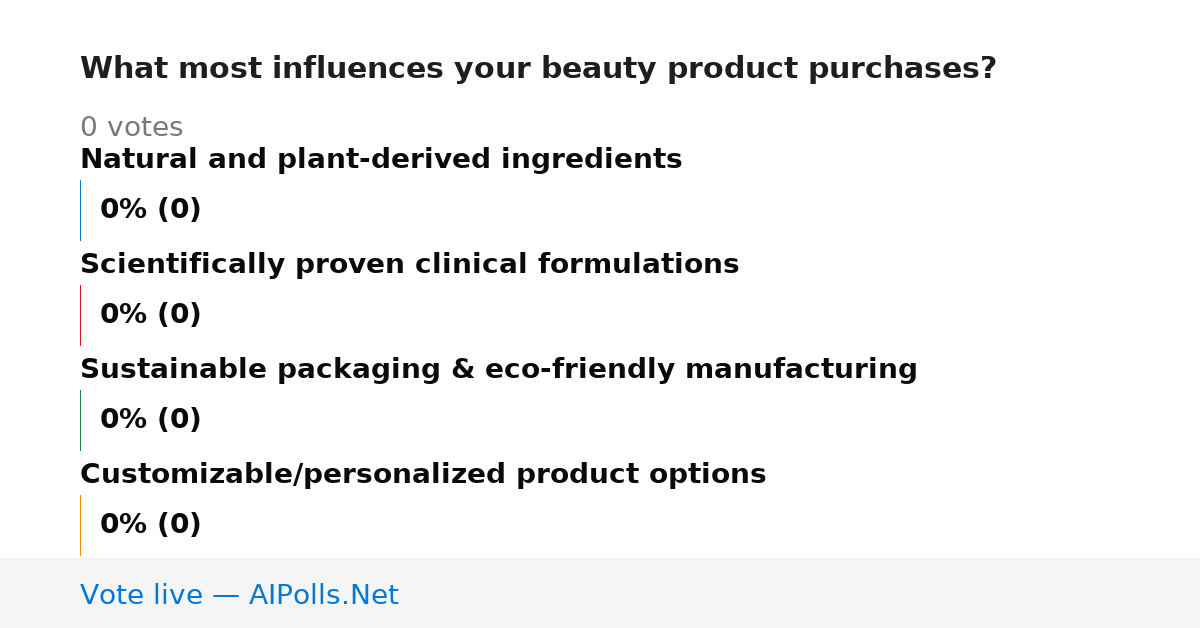 What most influences your beauty product purchases?

0 votes

Natural and plant-derived ingredients

0% (0)

Scientifically proven clinical formulations

0% (0)

Sustainable packaging & eco-friendly manufacturing

0% (0)

Customizable/personalized product options

0% (0)

Vote live — AIPolls.Net